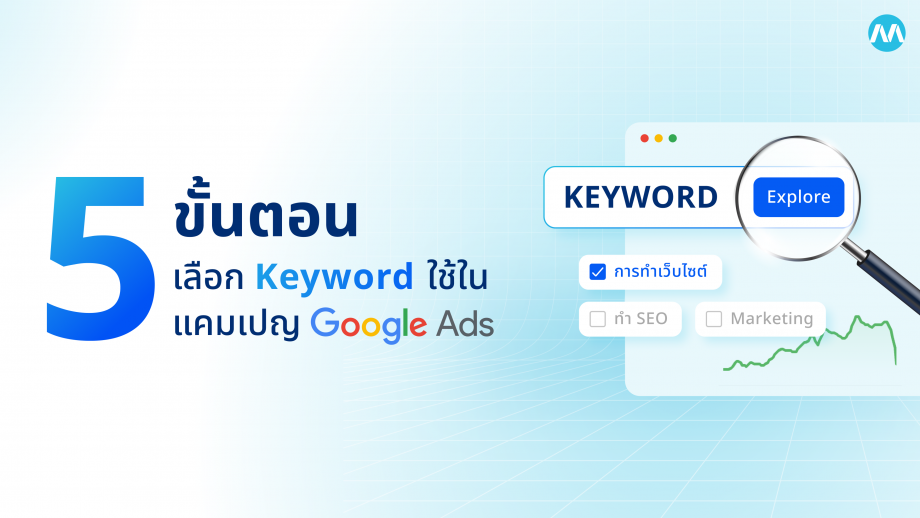 5 ขั้นตอน
เลือก Keyword ใช้ใน
แคมเปญ Google Ads

KEYWORD Explore

การทำเว็บไซต์
ทำ SEO
Marketing